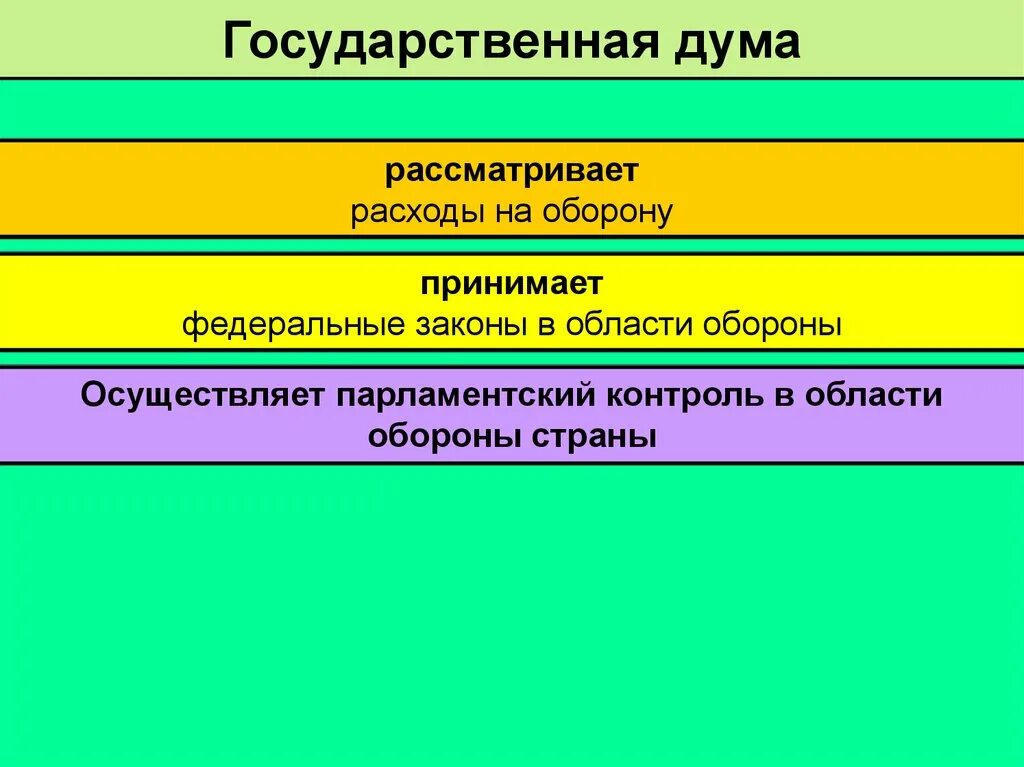 Государственная дума

рассматривает
расходы на оборону

принимает
федеральные законы в области обороны

Осуществляет парламентский контроль в области обороны страны